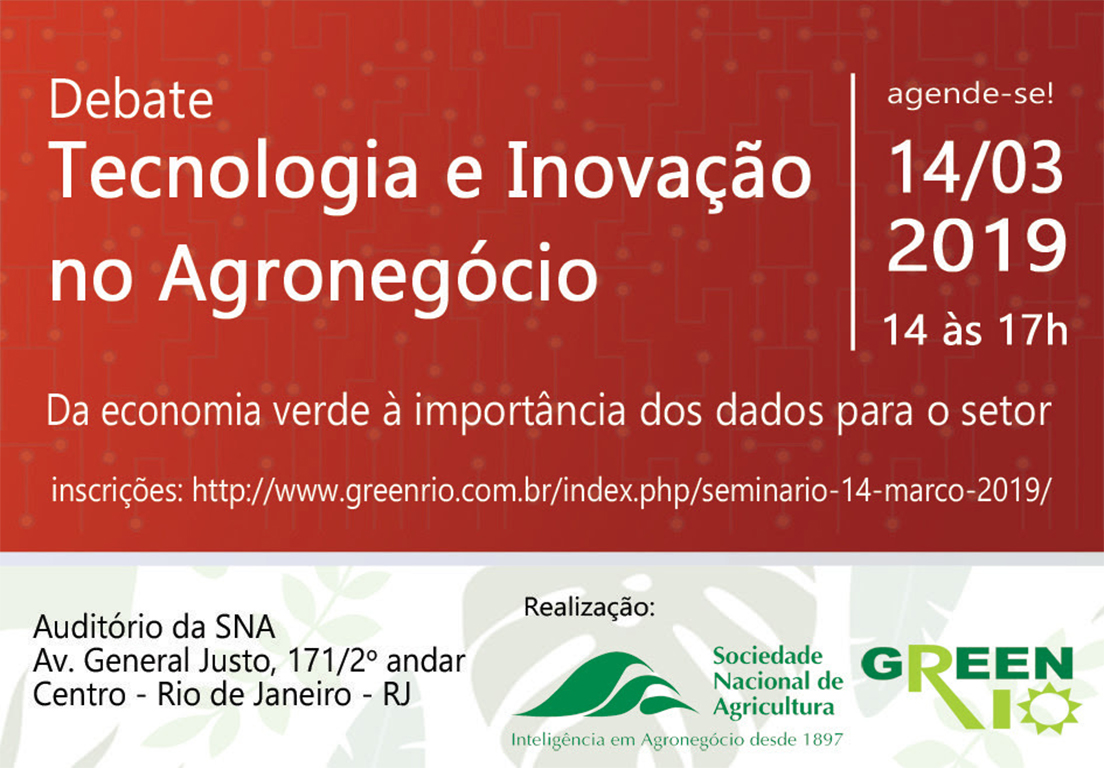 Debate
Tecnologia e Inovação no Agronegócio

agende-se!
14/03
2019
14 às 17h

Da economia verde à importância dos dados para o setor

inscrições: http://www.greenrio.com.br/index.php/seminario-14-marco-2019/

Auditório da SNA
Av. General Justo, 171/2º andar
Centro - Rio de Janeiro - RJ

Realização:

Sociedade Nacional de Agricultura
Inteligência em Agronegócio desde 1897

GREEN RIO